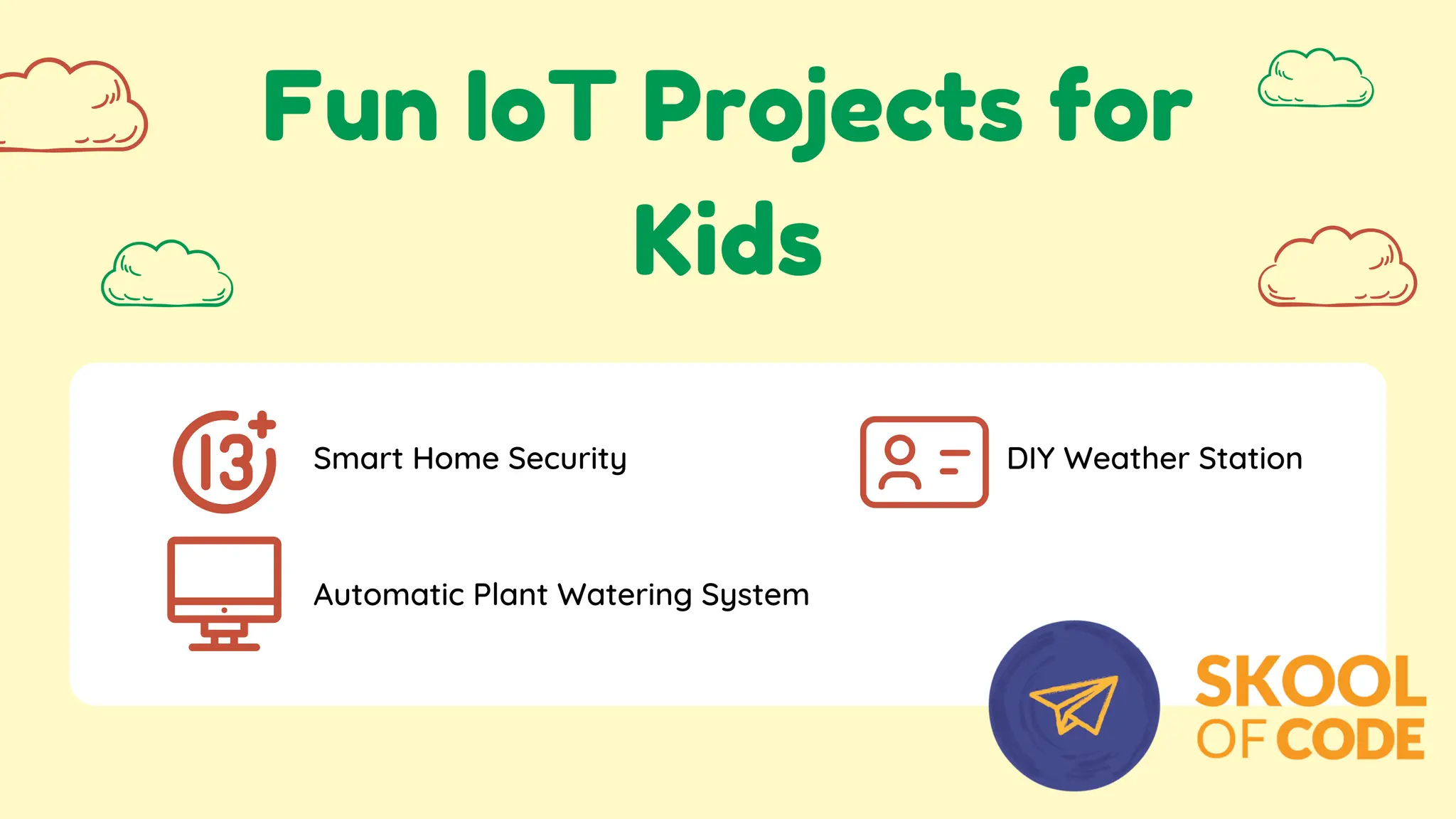 Fun IoT Projects for Kids

13+

Smart Home Security

DIY Weather Station

Automatic Plant Watering System

SKOOL OF CODE